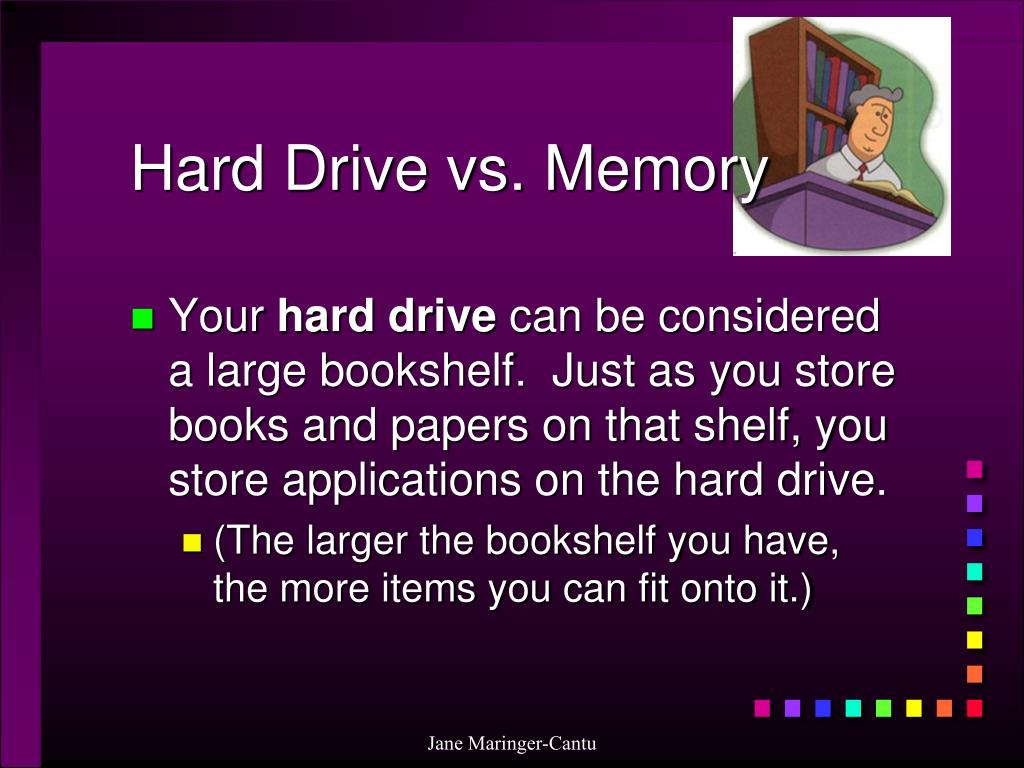 Hard Drive vs. Memory

Your hard drive can be considered a large bookshelf. Just as you store books and papers on that shelf, you store applications on the hard drive.

(The larger the bookshelf you have, the more items you can fit onto it.)

Jane Maringer-Cantu